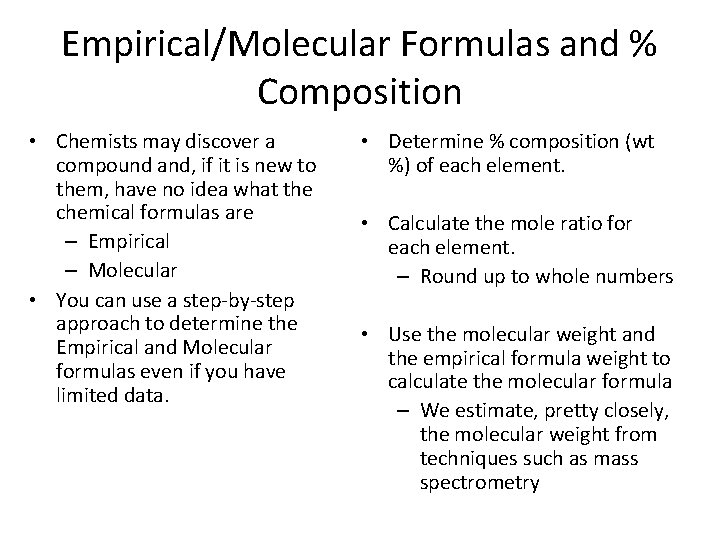 Empirical/Molecular Formulas and % Composition

• Chemists may discover a compound and, if it is new to them, have no idea what the chemical formulas are
– Empirical
– Molecular

• You can use a step-by-step approach to determine the Empirical and Molecular formulas even if you have limited data.

• Determine % composition (wt %) of each element.

• Calculate the mole ratio for each element.
– Round up to whole numbers

• Use the molecular weight and the empirical formula weight to calculate the molecular formula
– We estimate, pretty closely, the molecular weight from techniques such as mass spectrometry